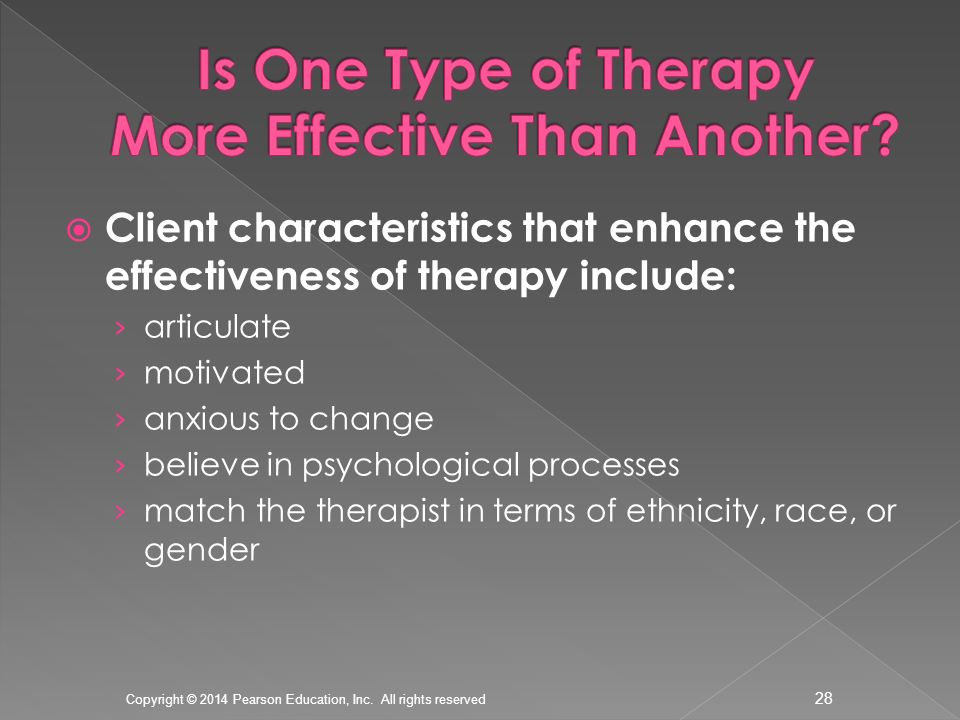 Is One Type of Therapy More Effective Than Another?

Client characteristics that enhance the effectiveness of therapy include:
› articulate
› motivated
› anxious to change
› believe in psychological processes
› match the therapist in terms of ethnicity, race, or gender

Copyright © 2014 Pearson Education, Inc. All rights reserved

28